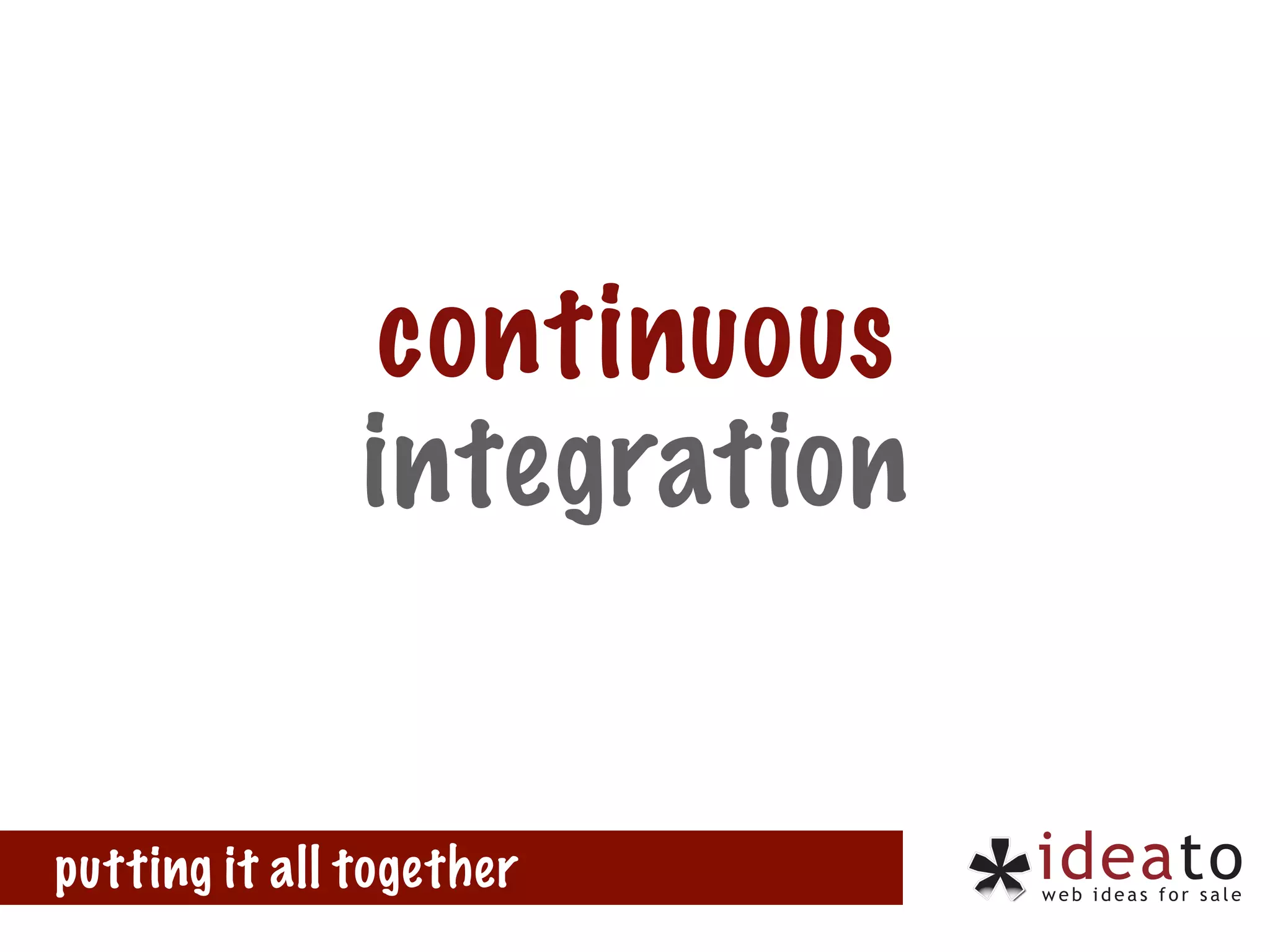 continuous
integration

putting it all together

ideato
web ideas for sale